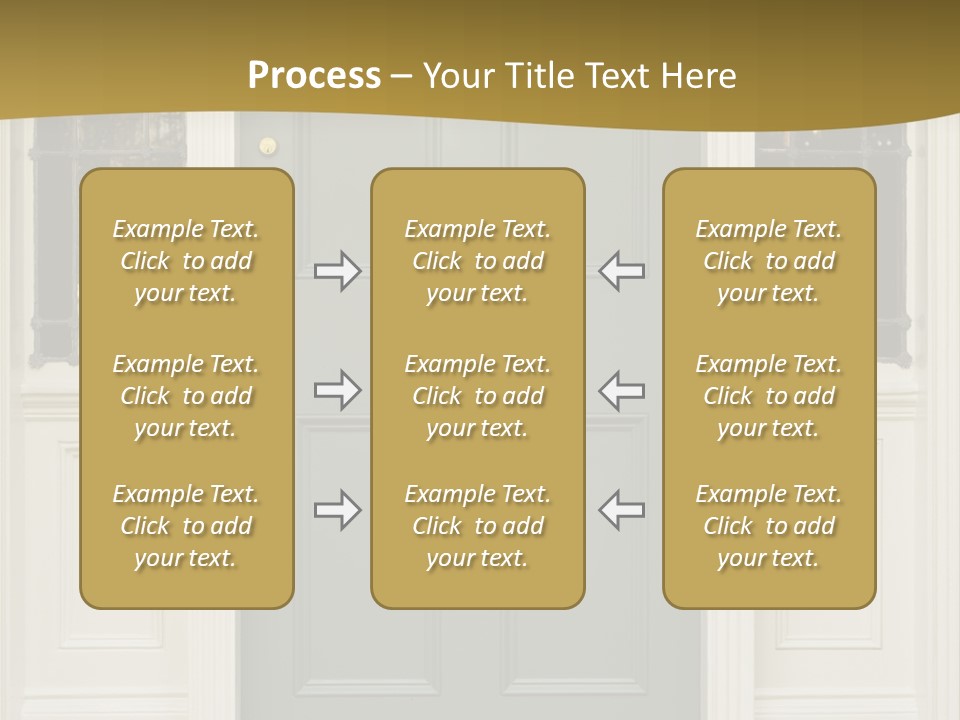 Process – Your Title Text Here

Example Text. Click to add your text.

Example Text. Click to add your text.

Example Text. Click to add your text.

Example Text. Click to add your text.

Example Text. Click to add your text.

Example Text. Click to add your text.

Example Text. Click to add your text.

Example Text. Click to add your text.

Example Text. Click to add your text.